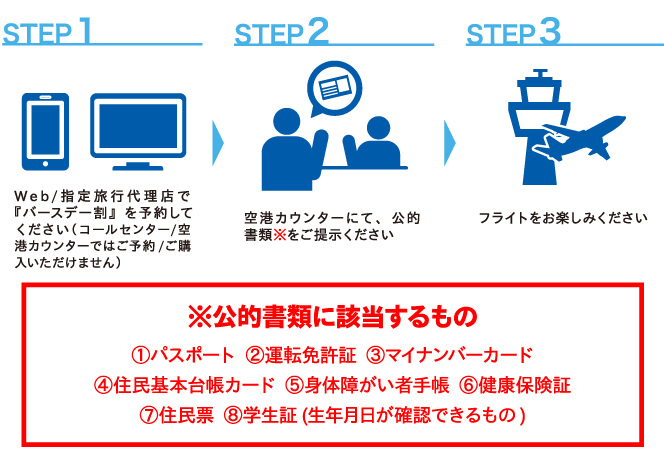 STEP 1

Web/指定旅行代理店で『バースデー割』を予約してください（コールセンター/空港カウンターではご予約/ご購入いただけません）

STEP 2

空港カウンターにて、公的書類※をご提示ください

STEP 3

フライトをお楽しみください

※公的書類に該当するもの

①パスポート ②運転免許証 ③マイナンバーカード
④住民基本台帳カード ⑤身体障がい者手帳 ⑥健康保険証
⑦住民票 ⑧学生証 (生年月日が確認できるもの)